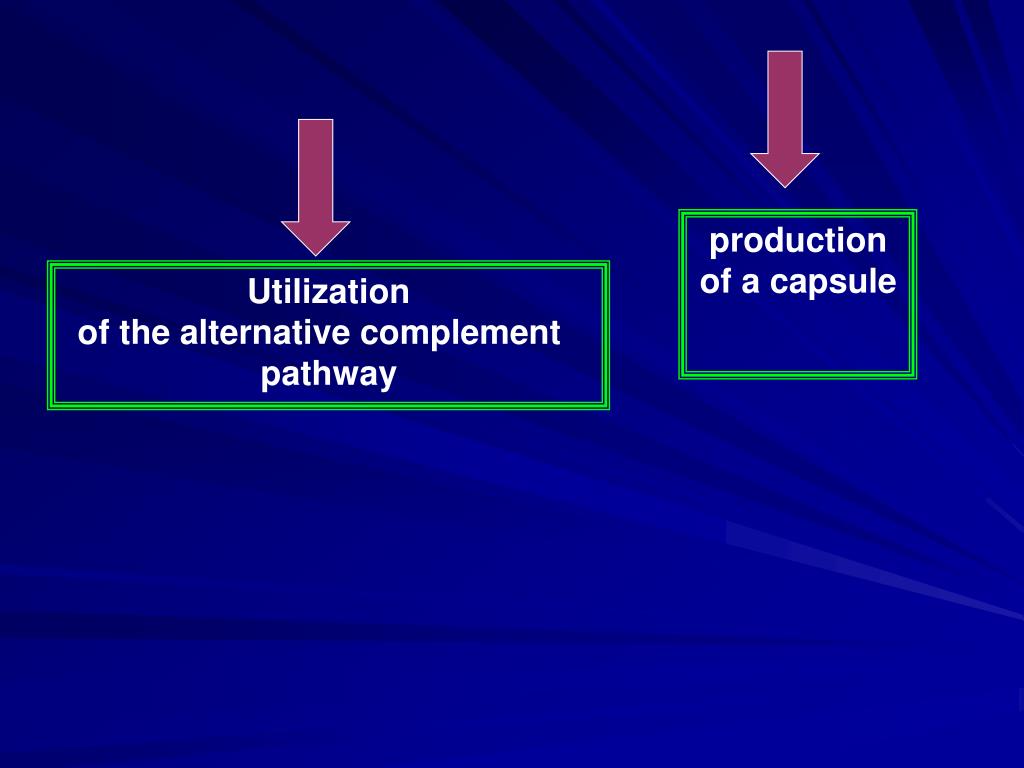 Utilization
of the alternative complement
pathway

production
of a capsule